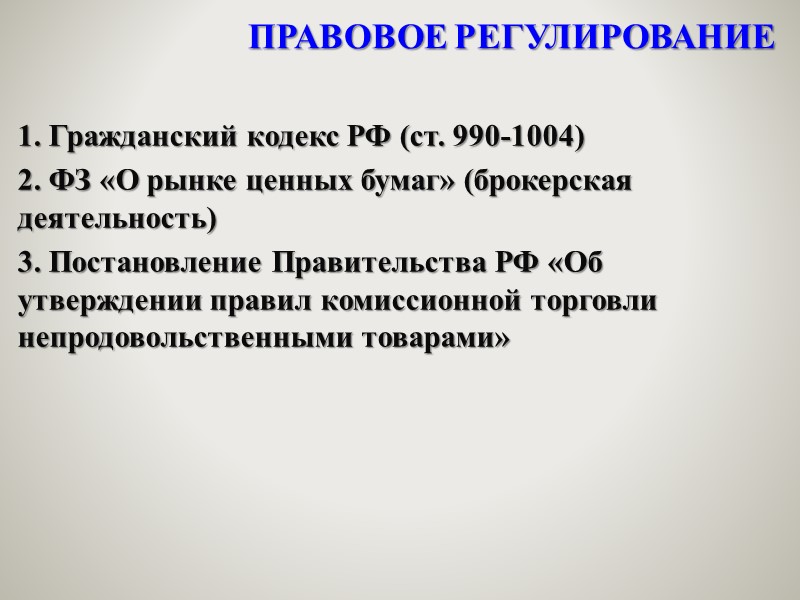 ПРАВОВОЕ РЕГУЛИРОВАНИЕ

1. Гражданский кодекс РФ (ст. 990-1004)

2. ФЗ «О рынке ценных бумаг» (брокерская деятельность)

3. Постановление Правительства РФ «Об утверждении правил комиссионной торговли непродовольственными товарами»